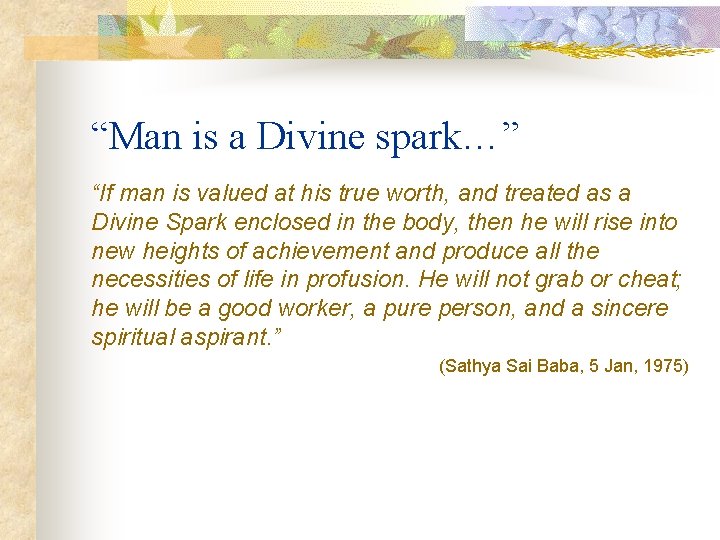 “Man is a Divine spark…”

“If man is valued at his true worth, and treated as a Divine Spark enclosed in the body, then he will rise into new heights of achievement and produce all the necessities of life in profusion. He will not grab or cheat; he will be a good worker, a pure person, and a sincere spiritual aspirant.”

(Sathya Sai Baba, 5 Jan, 1975)